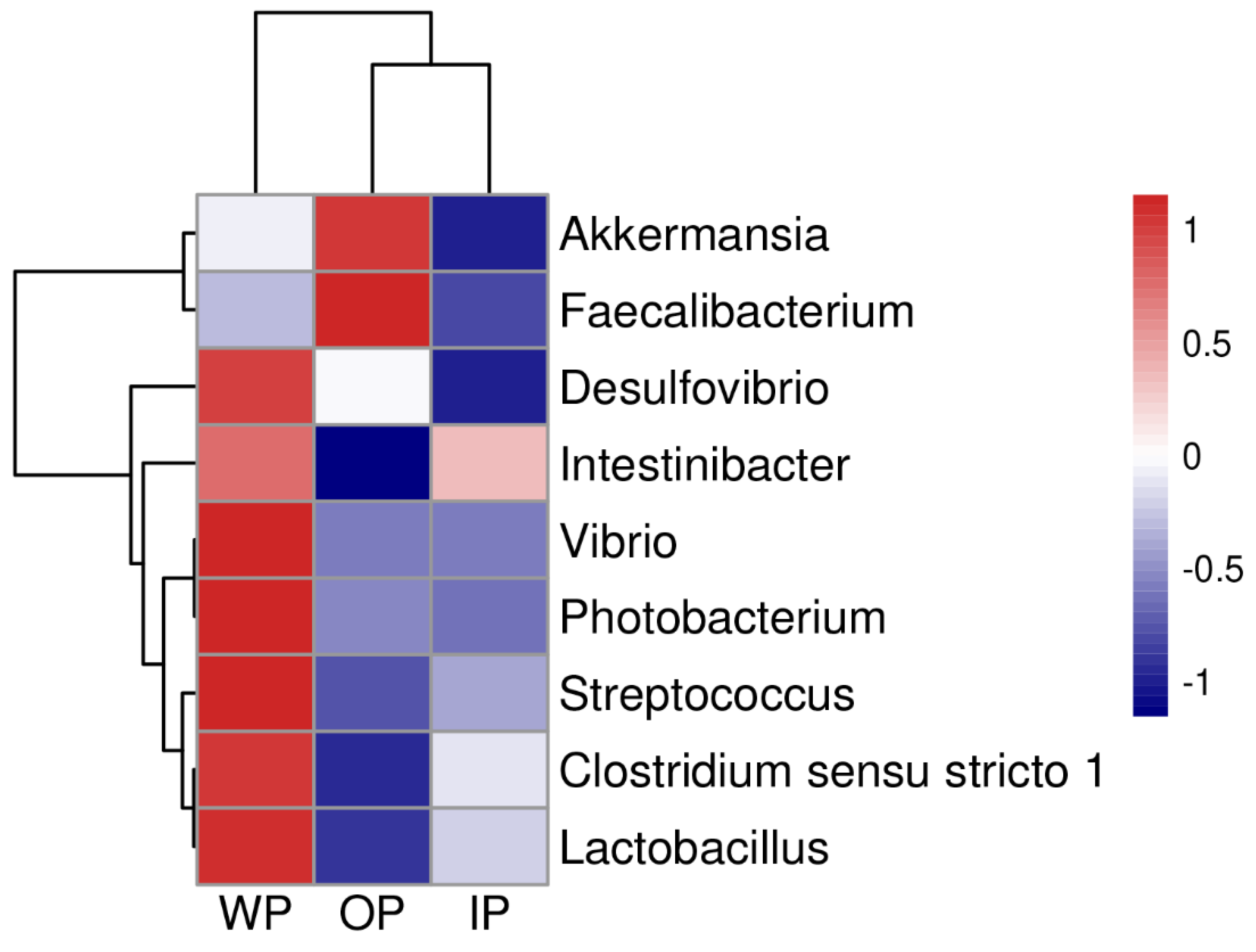 Akkermansia
Faecalibacterium
Desulfovibrio
Intestinibacter
Vibrio
Photobacterium
Streptococcus
Clostridium sensu stricto 1
Lactobacillus

WP OP IP

1
0.5
0
-0.5
-1